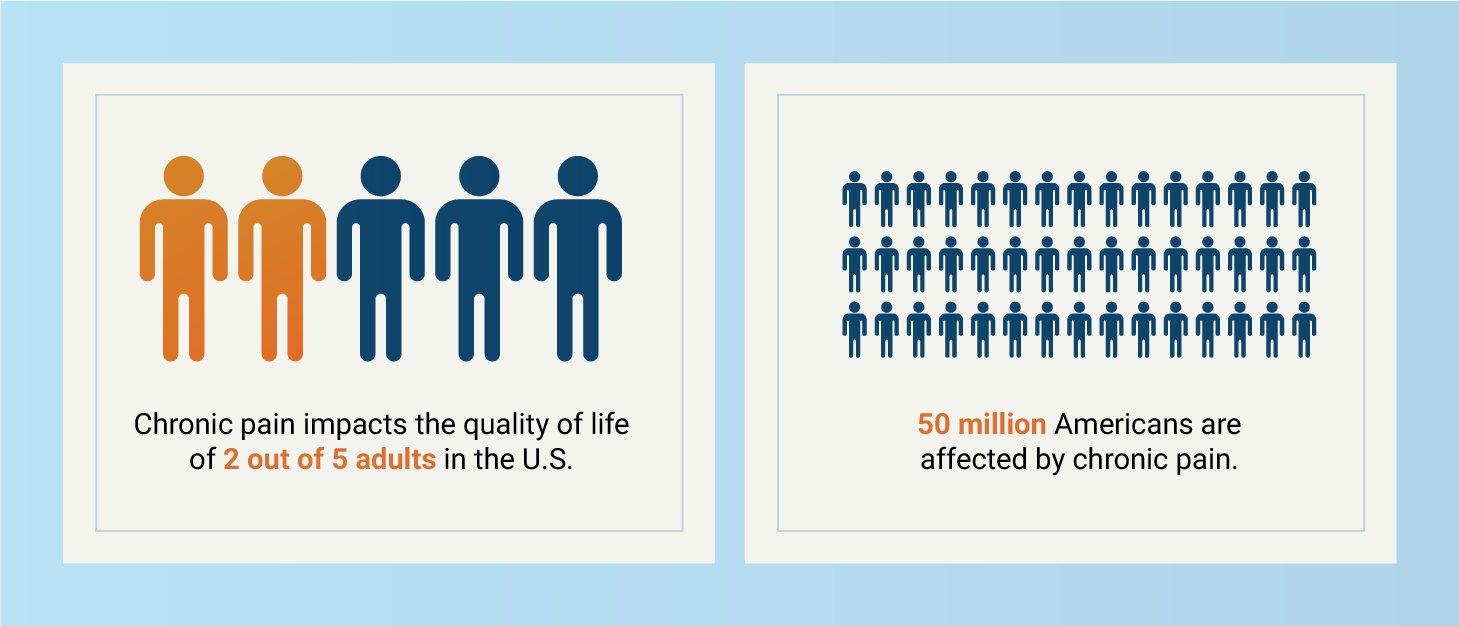 Chronic pain impacts the quality of life of 2 out of 5 adults in the U.S.

50 million Americans are affected by chronic pain.